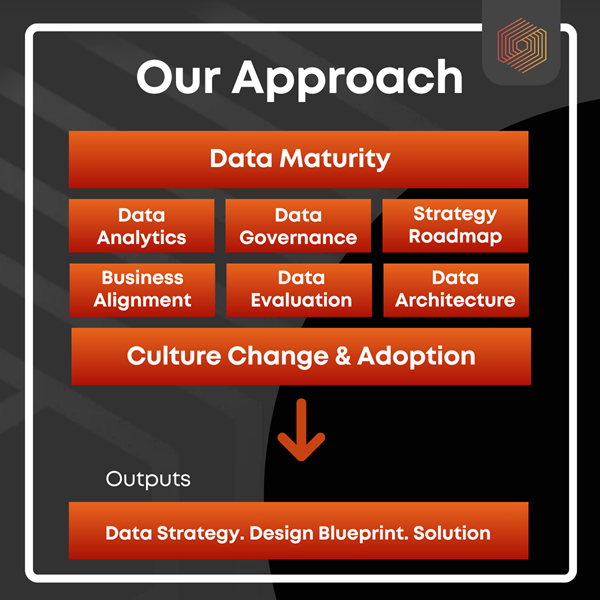 Our Approach

Data Maturity

Data Analytics

Data Governance

Strategy Roadmap

Business Alignment

Data Evaluation

Data Architecture

Culture Change & Adoption

Outputs

Data Strategy. Design Blueprint. Solution